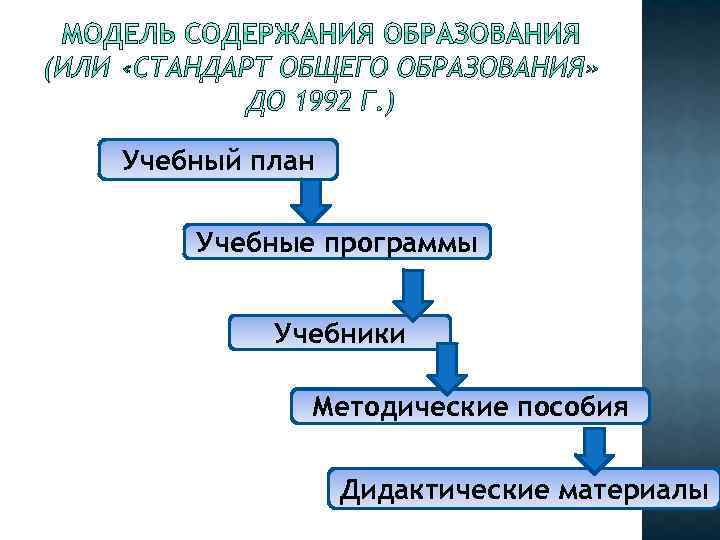 МОДЕЛЬ СОДЕРЖАНИЯ ОБРАЗОВАНИЯ (ИЛИ «СТАНДАРТ ОБЩЕГО ОБРАЗОВАНИЯ» ДО 1992 Г.)

Учебный план

Учебные программы

Учебники

Методические пособия

Дидактические материалы